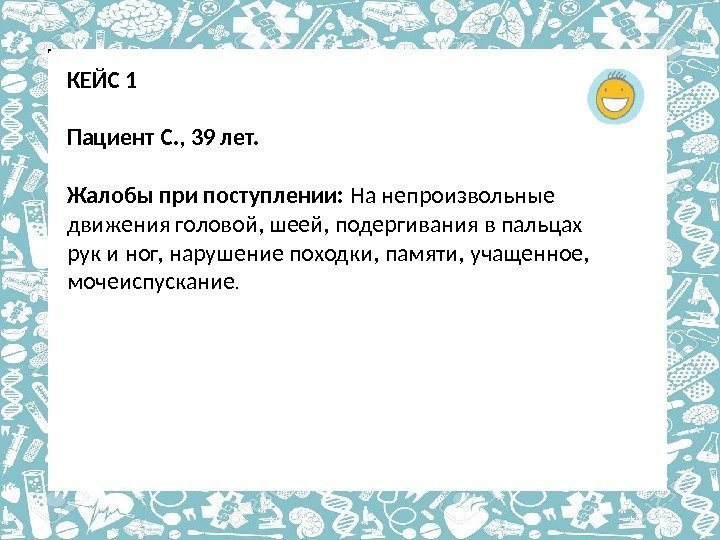 КЕЙС 1

Пациент С., 39 лет.

Жалобы при поступлении: На непроизвольные движения головой, шеей, подергивания в пальцах рук и ног, нарушение походки, памяти, учащенное, мочеиспускание.